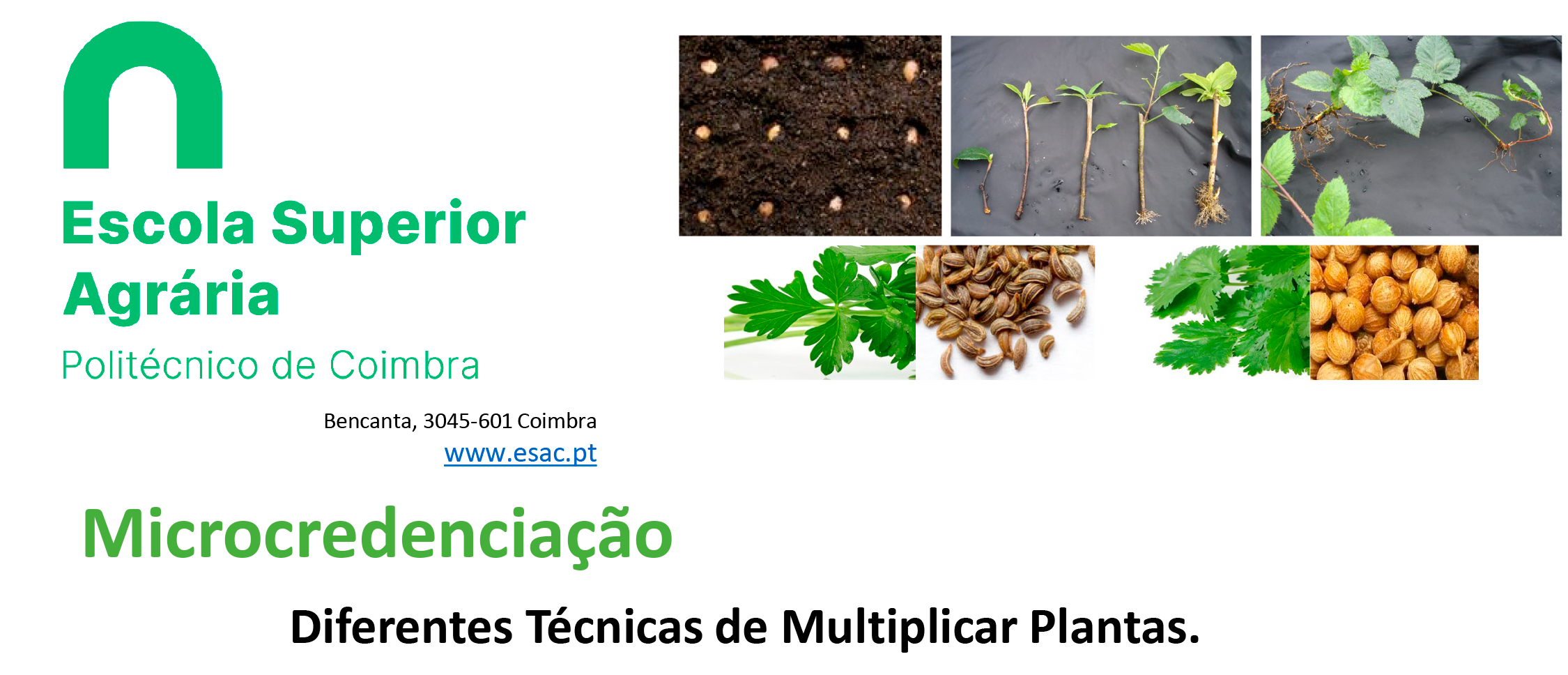 Escola Superior Agrária

Politécnico de Coimbra

Bencanta, 3045-601 Coimbra
www.esac.pt

Microcredenciação

Diferentes Técnicas de Multiplicar Plantas.